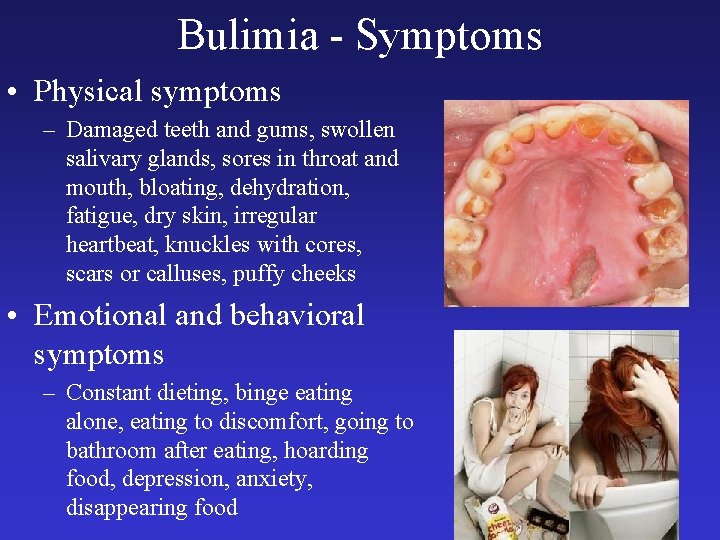 Bulimia - Symptoms

• Physical symptoms

– Damaged teeth and gums, swollen salivary glands, sores in throat and mouth, bloating, dehydration, fatigue, dry skin, irregular heartbeat, knuckles with cores, scars or calluses, puffy cheeks

• Emotional and behavioral symptoms

– Constant dieting, binge eating alone, eating to discomfort, going to bathroom after eating, hoarding food, depression, anxiety, disappearing food